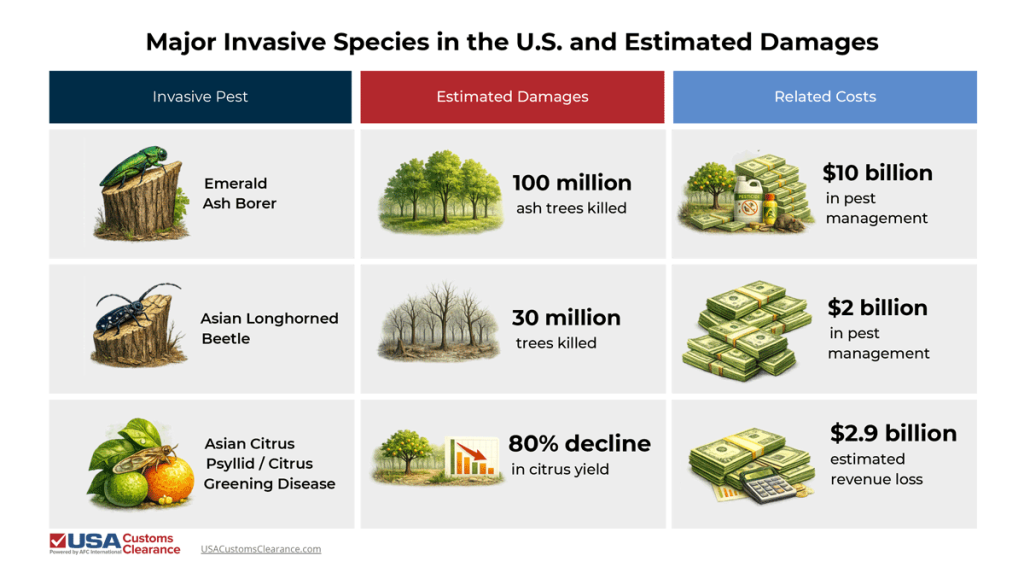 Major Invasive Species in the U.S. and Estimated Damages

| Invasive Pest | Estimated Damages | Related Costs |
|---|---|---|
| Emerald Ash Borer | 100 million ash trees killed | $10 billion in pest management |
| Asian Longhorned Beetle | 30 million trees killed | $2 billion in pest management |
| Asian Citrus Psyllid / Citrus Greening Disease | 80% decline in citrus yield | $2.9 billion estimated revenue loss |

USA Customs Clearance
Powered by AFC International

USACustomsClearance.com